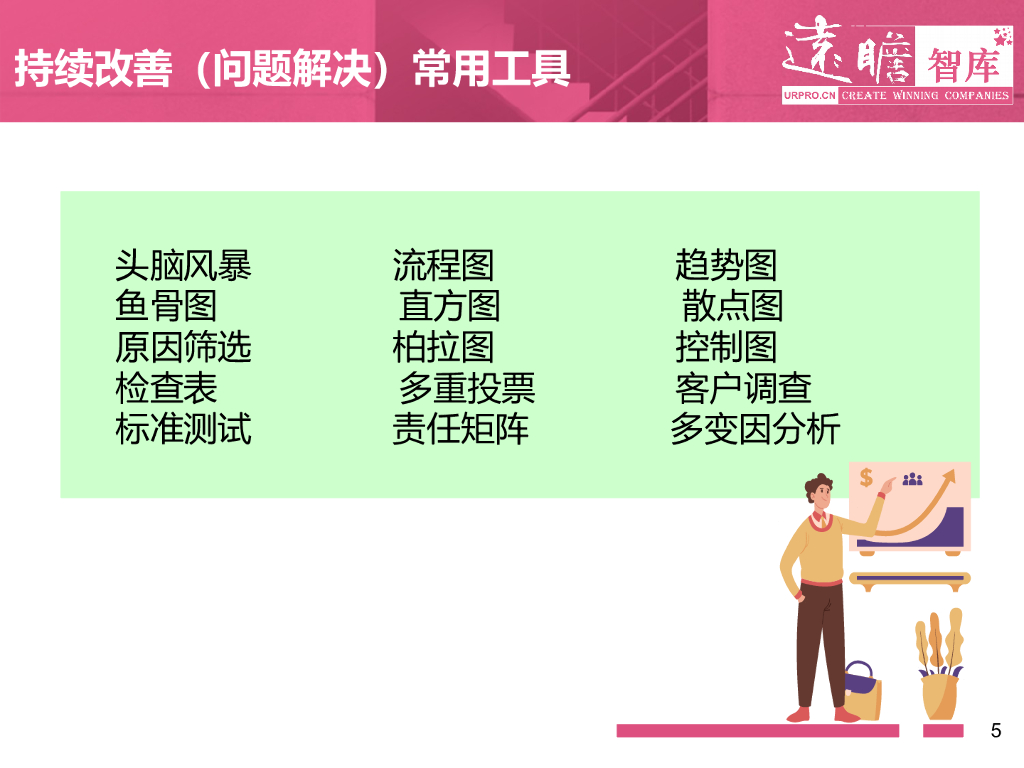 持续改善（问题解决）常用工具

远瞻 智库
URPRO.CN CREATE WINNING COMPANIES

头脑风暴
鱼骨图
原因筛选
检查表
标准测试

流程图
直方图
柏拉图
多重投票
责任矩阵

趋势图
散点图
控制图
客户调查
多变因分析

$

5